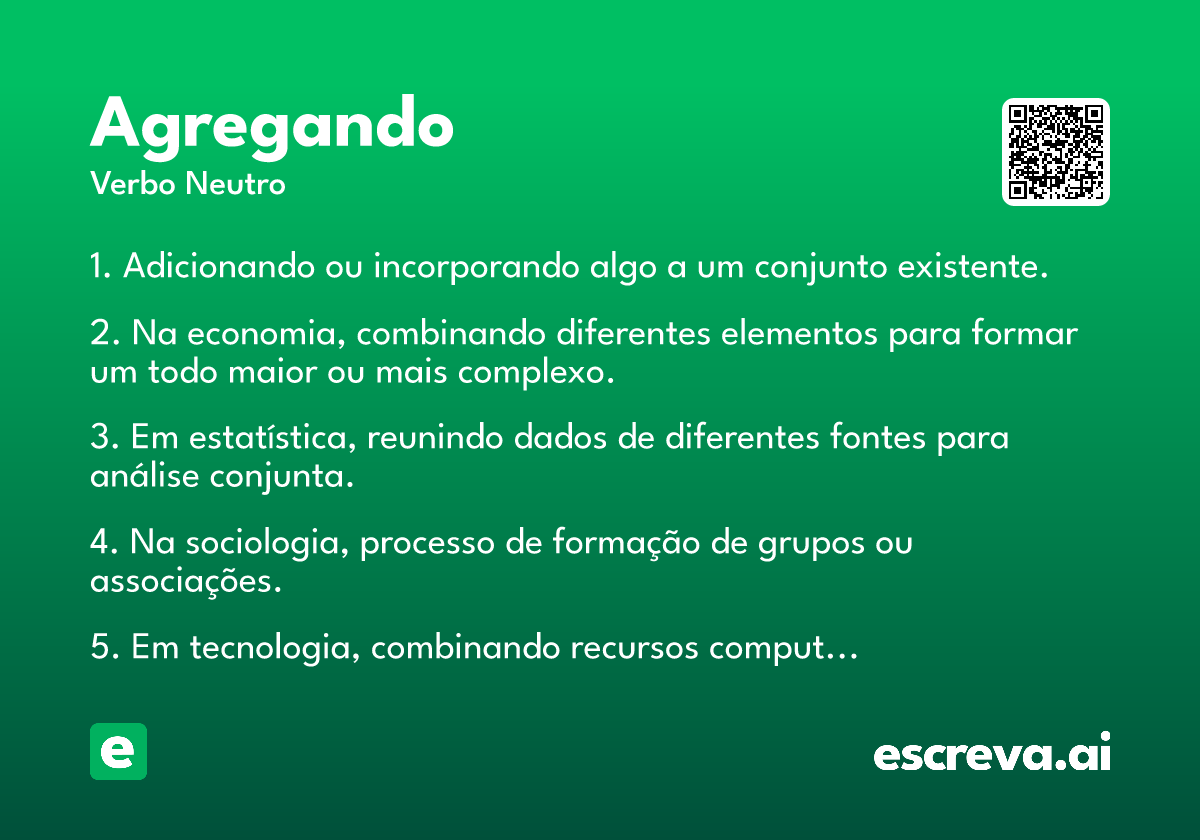 Agregando
Verbo Neutro

1. Adicionando ou incorporando algo a um conjunto existente.

2. Na economia, combinando diferentes elementos para formar um todo maior ou mais complexo.

3. Em estatística, reunindo dados de diferentes fontes para análise conjunta.

4. Na sociologia, processo de formação de grupos ou associações.

5. Em tecnologia, combinando recursos comput…

e

escreva.ai